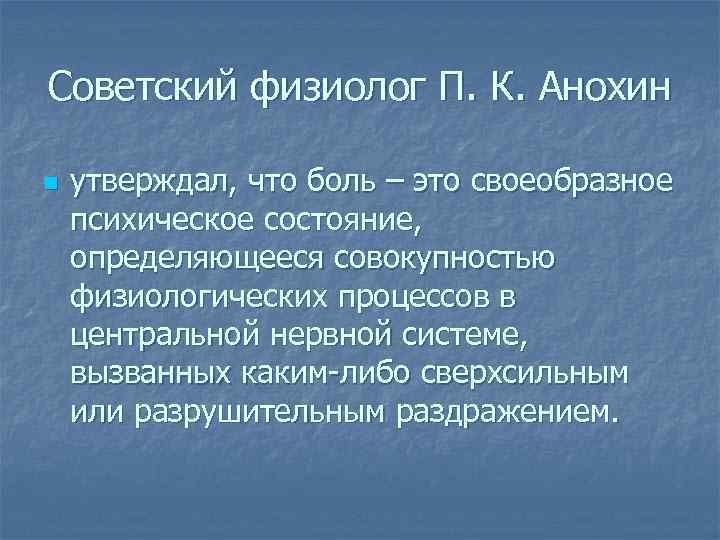 Советский физиолог П. К. Анохин

утверждал, что боль – это своеобразное психическое состояние, определяющееся совокупностью физиологических процессов в центральной нервной системе, вызванных каким-либо сверхсильным или разрушительным раздражением.